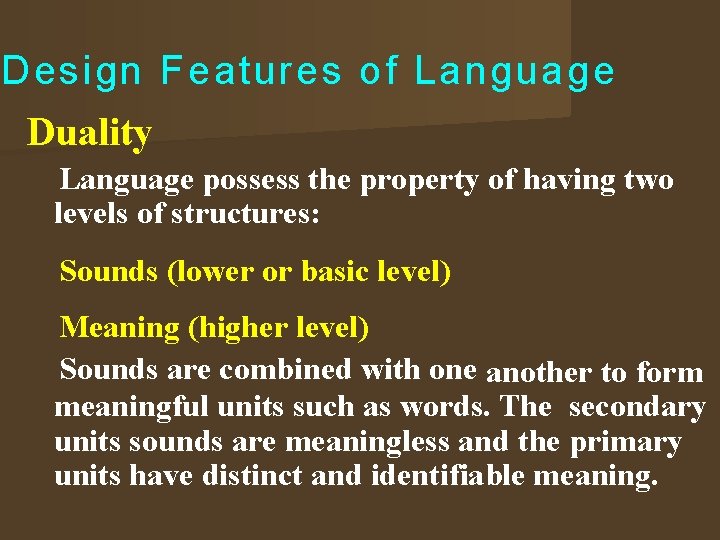 Design Features of Language

Duality

Language possess the property of having two levels of structures:

Sounds (lower or basic level)

Meaning (higher level)

Sounds are combined with one another to form meaningful units such as words. The secondary units sounds are meaningless and the primary units have distinct and identifiable meaning.